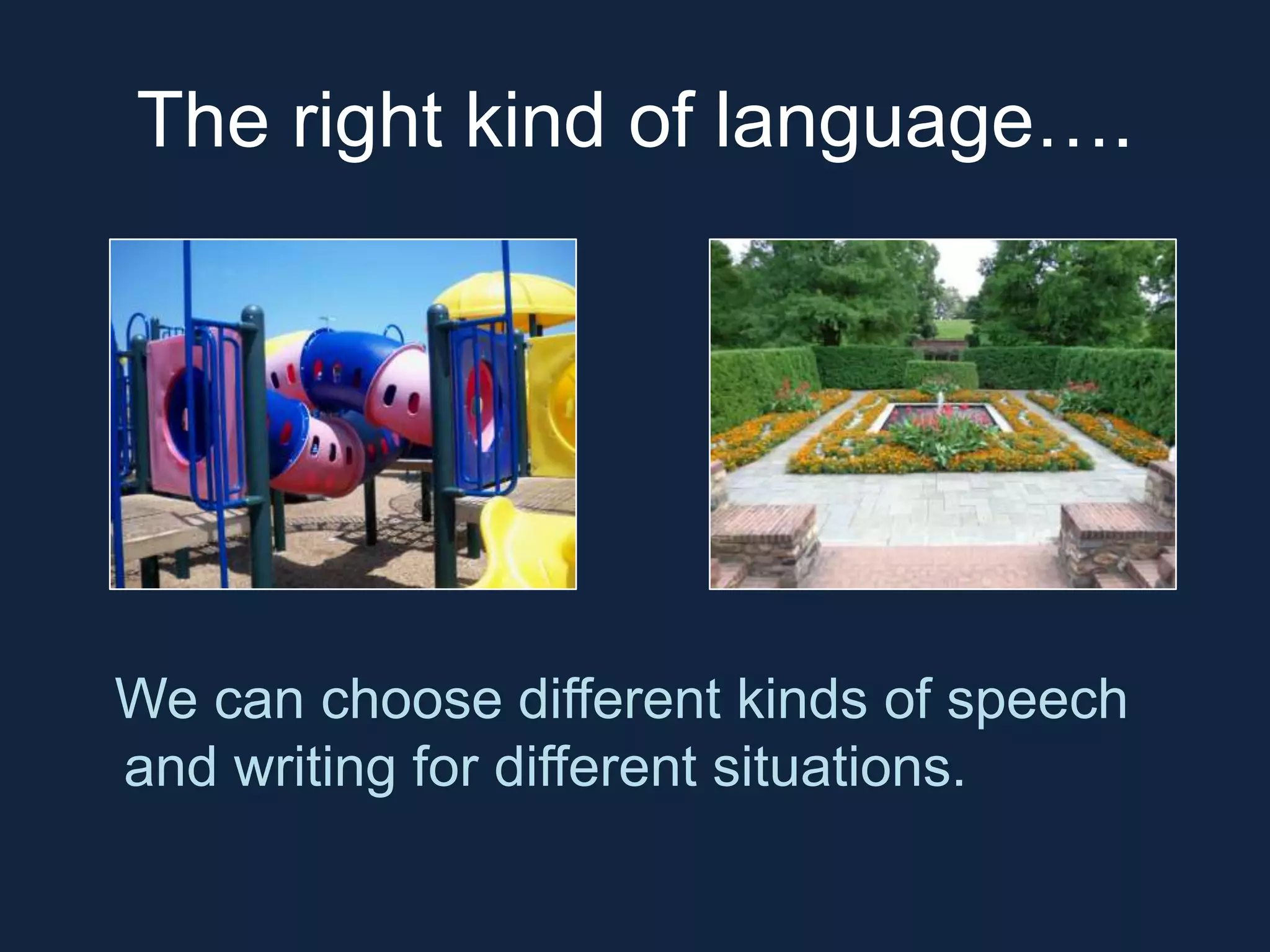 The right kind of language….

We can choose different kinds of speech and writing for different situations.